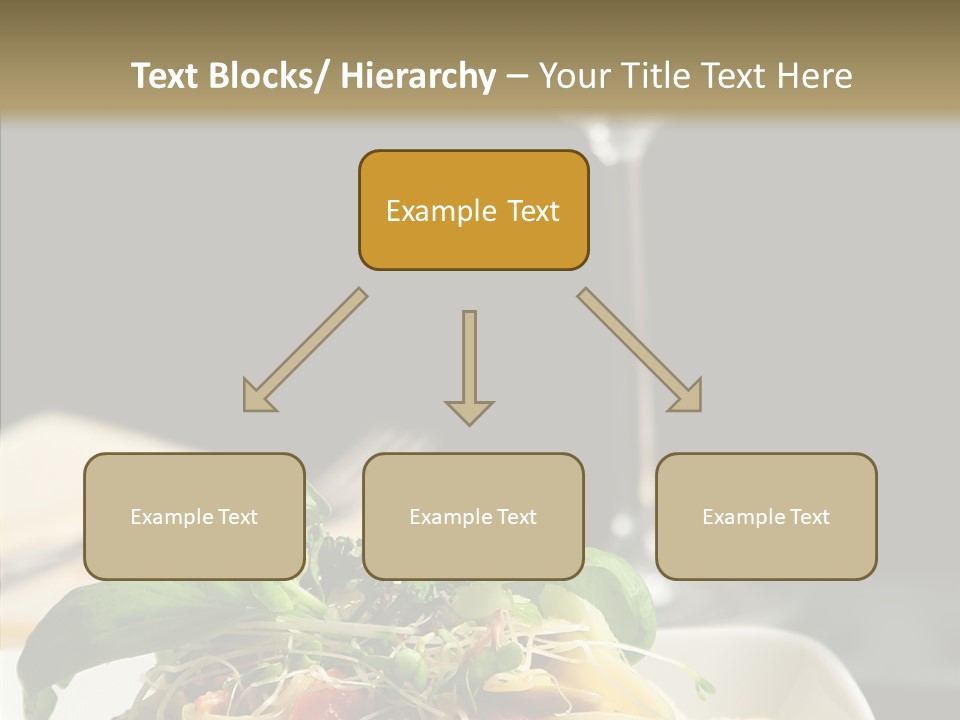 Text Blocks/ Hierarchy – Your Title Text Here

Example Text

Example Text

Example Text

Example Text